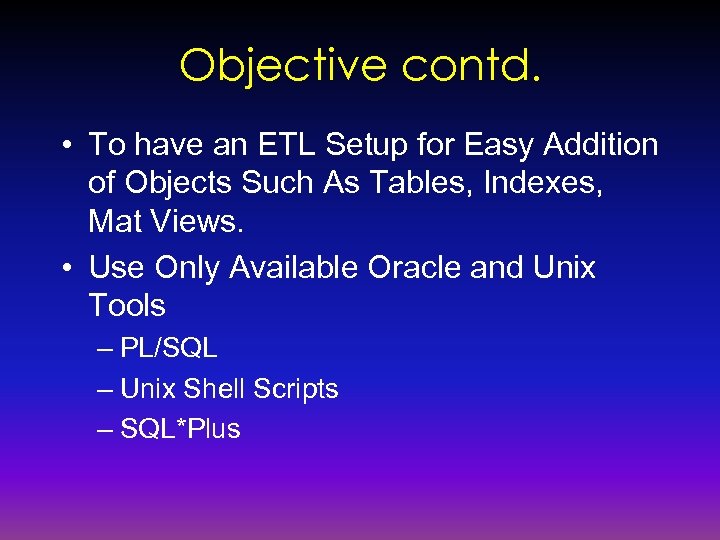 Objective contd.

• To have an ETL Setup for Easy Addition of Objects Such As Tables, Indexes, Mat Views.

• Use Only Available Oracle and Unix Tools

– PL/SQL

– Unix Shell Scripts

– SQL*Plus